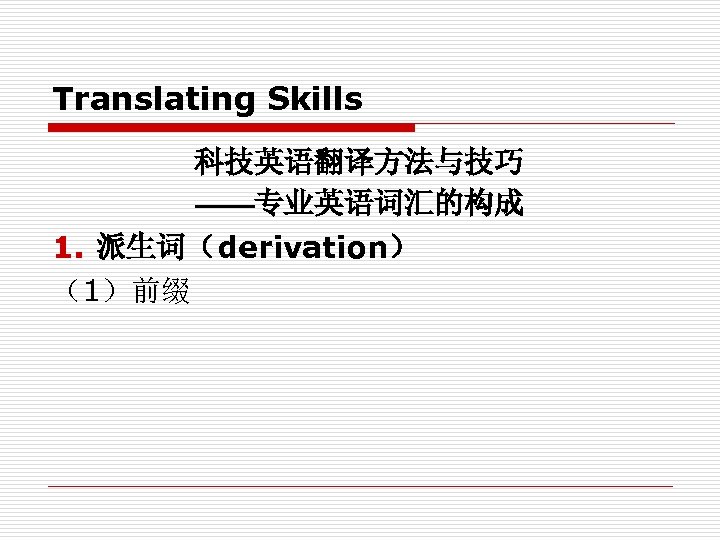 Translating Skills

科技英语翻译方法与技巧
——专业英语词汇的构成

1. 派生词（derivation）
（1）前缀